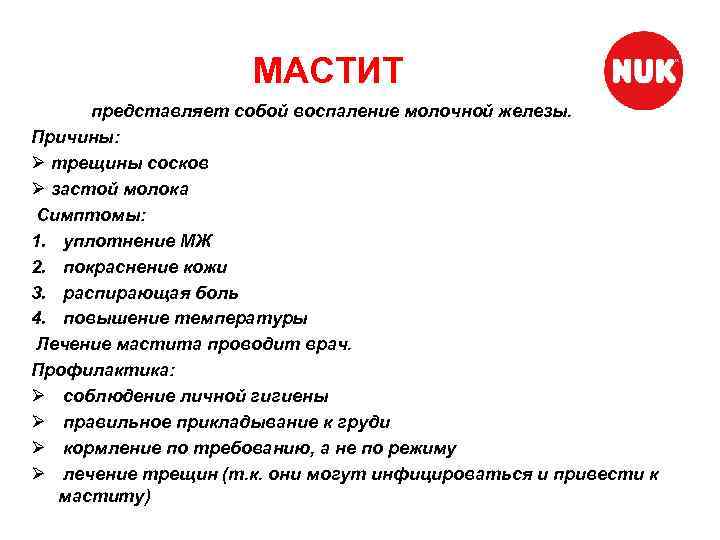 МАСТИТ

NUK

представляет собой воспаление молочной железы.

Причины:

➢ трещины сосков

➢ застой молока

Симптомы:

1. уплотнение МЖ

2. покраснение кожи

3. распирающая боль

4. повышение температуры

Лечение мастита проводит врач.

Профилактика:

➢ соблюдение личной гигиены

➢ правильное прикладывание к груди

➢ кормление по требованию, а не по режиму

➢ лечение трещин (т.к. они могут инфицироваться и привести к маститу)